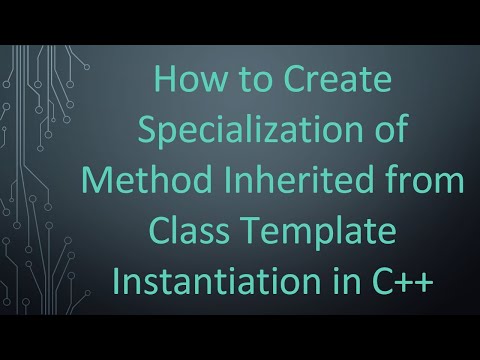 How to Create Specialization of Method Inherited from Class Template Instantiation in C++